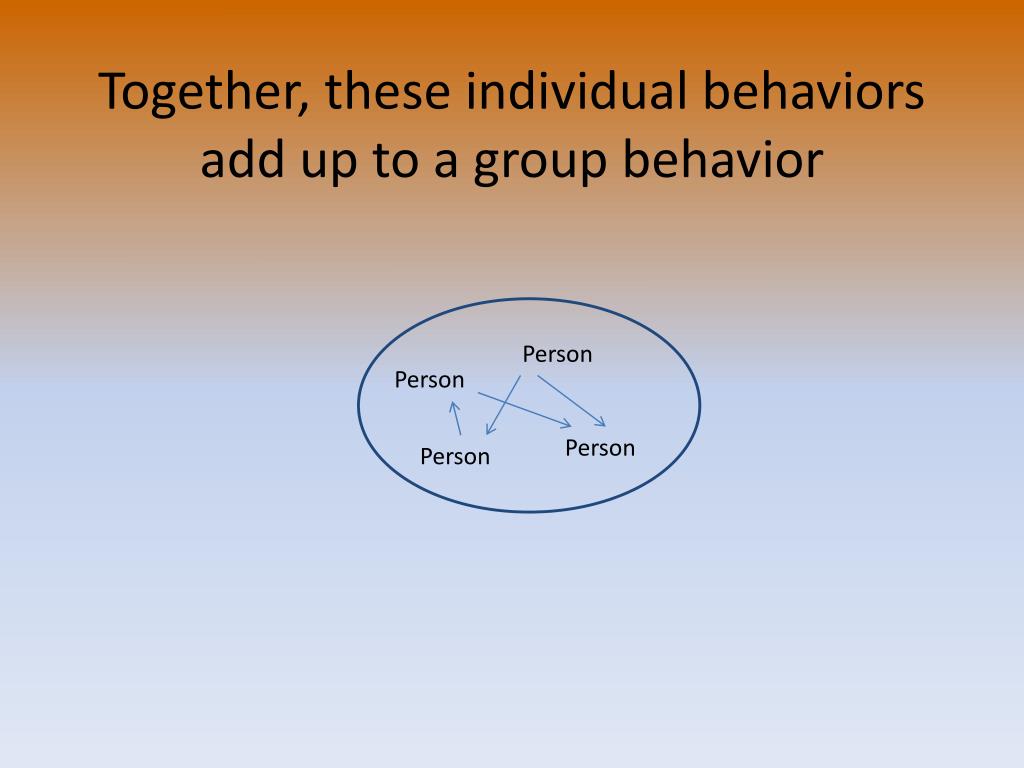 Together, these individual behaviors add up to a group behavior

Person

Person

Person

Person